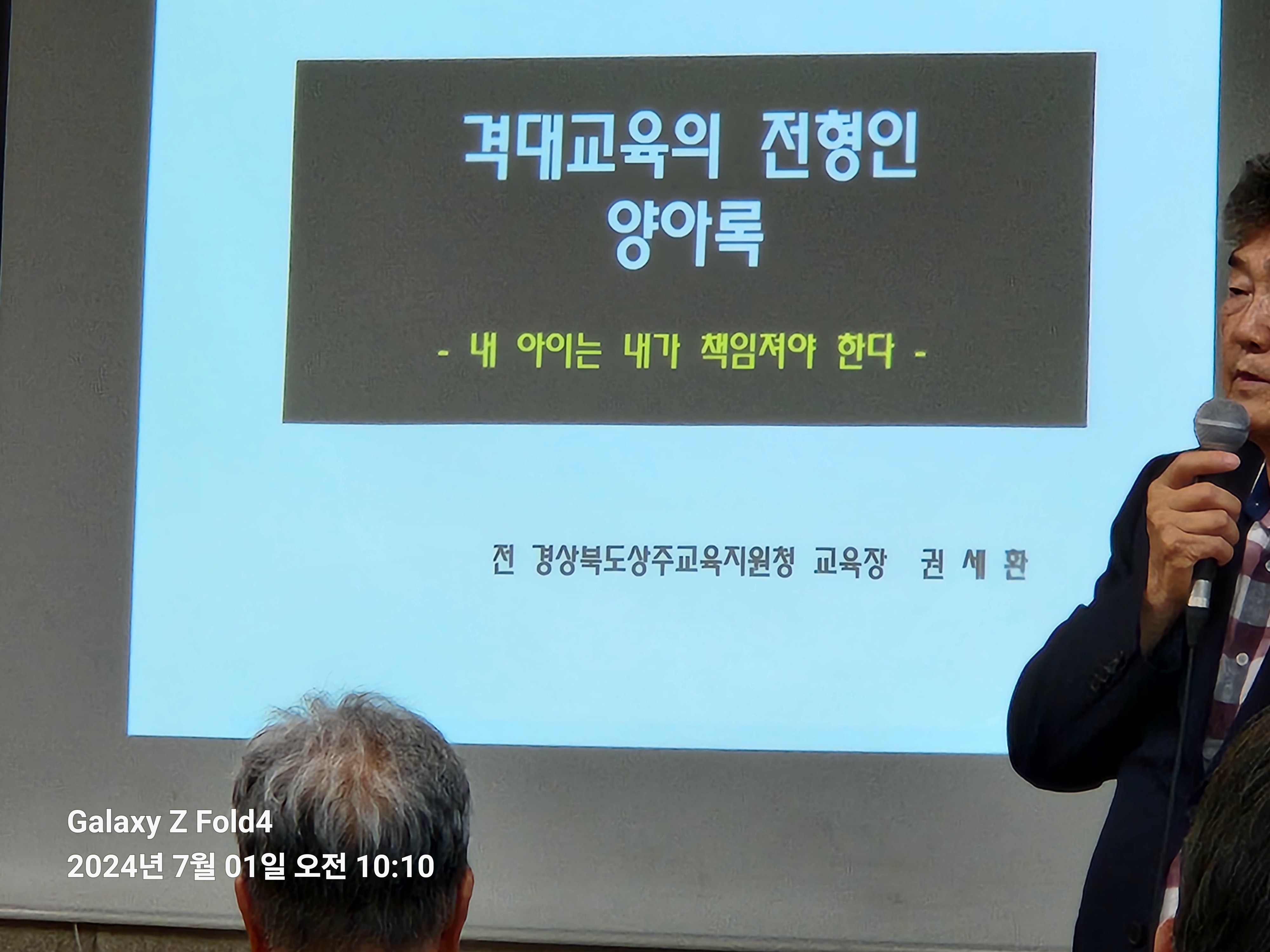 격대교육의 전형인
양아록

- 내 아이는 내가 책임져야 한다 -

전 경상북도상주교육지원청 교육장 권 세 환

Galaxy Z Fold4
2024년 7월 01일 오전 10:10